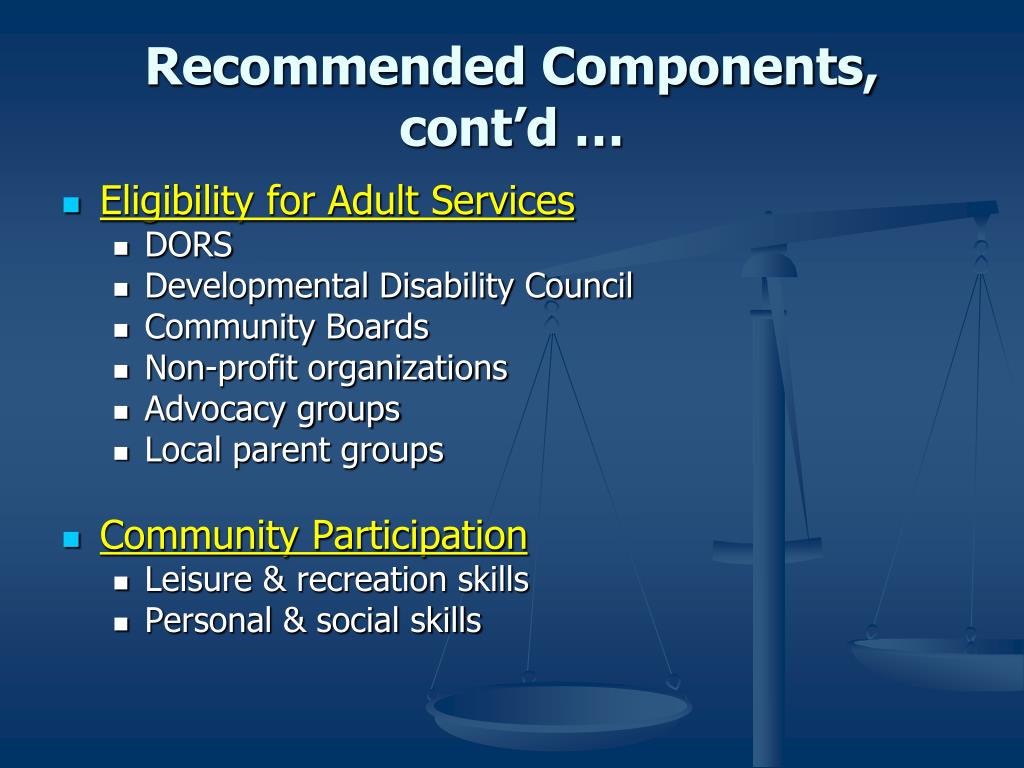 Recommended Components, cont’d …

- Eligibility for Adult Services
  - DORS
  - Developmental Disability Council
  - Community Boards
  - Non-profit organizations
  - Advocacy groups
  - Local parent groups

- Community Participation
  - Leisure & recreation skills
  - Personal & social skills